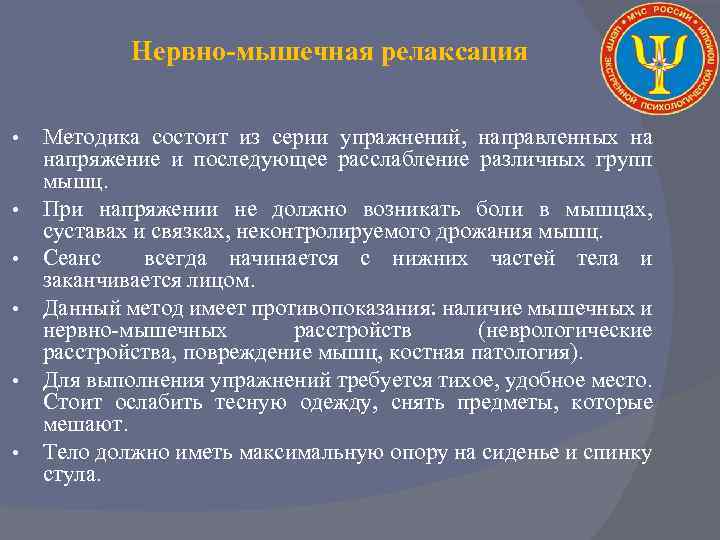 Нервно-мышечная релаксация

МЧС РОССИИ ЦЕНТР ЭКСТРЕННОЙ ПСИХОЛОГИЧЕСКОЙ ПОМОЩИ

• Методика состоит из серии упражнений, направленных на напряжение и последующее расслабление различных групп мышц.

• При напряжении не должно возникать боли в мышцах, суставах и связках, неконтролируемого дрожания мышц.

• Сеанс всегда начинается с нижних частей тела и заканчивается лицом.

• Данный метод имеет противопоказания: наличие мышечных и нервно-мышечных расстройств (неврологические расстройства, повреждение мышц, костная патология).

• Для выполнения упражнений требуется тихое, удобное место. Стоит ослабить тесную одежду, снять предметы, которые мешают.

• Тело должно иметь максимальную опору на сиденье и спинку стула.